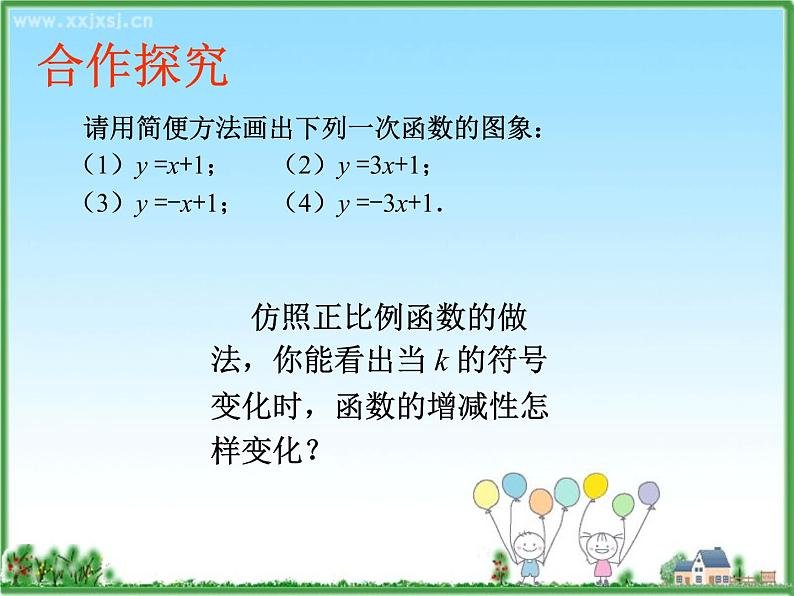 www.xxjxsj.cn

合作探究

请用简便方法画出下列一次函数的图象：

（1）$y=x+1$；　　（2）$y=3x+1$；

（3）$y=-x+1$；　　（4）$y=-3x+1$.

仿照正比例函数的做法，你能看出当 $k$ 的符号变化时，函数的增减性怎样变化？